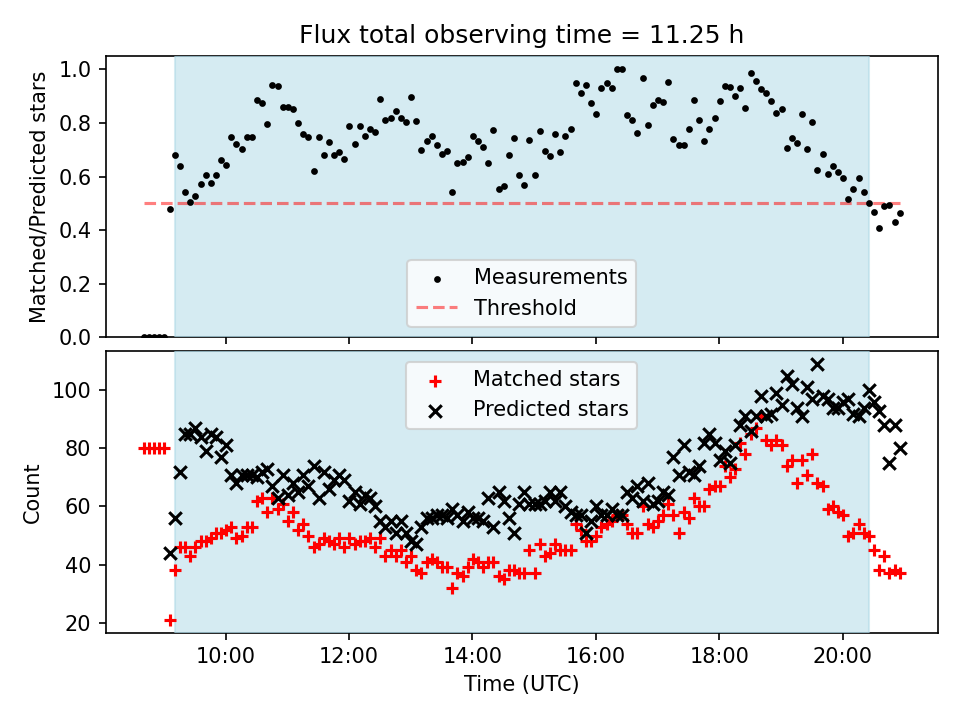 Flux total observing time = 11.25 h

Matched/Predicted stars

1.0
0.8
0.6
0.4
0.2
0.0

Measurements
Threshold

Count

100
80
60
40
20

Matched stars
Predicted stars

10:00
12:00
14:00
16:00
18:00
20:00

Time (UTC)